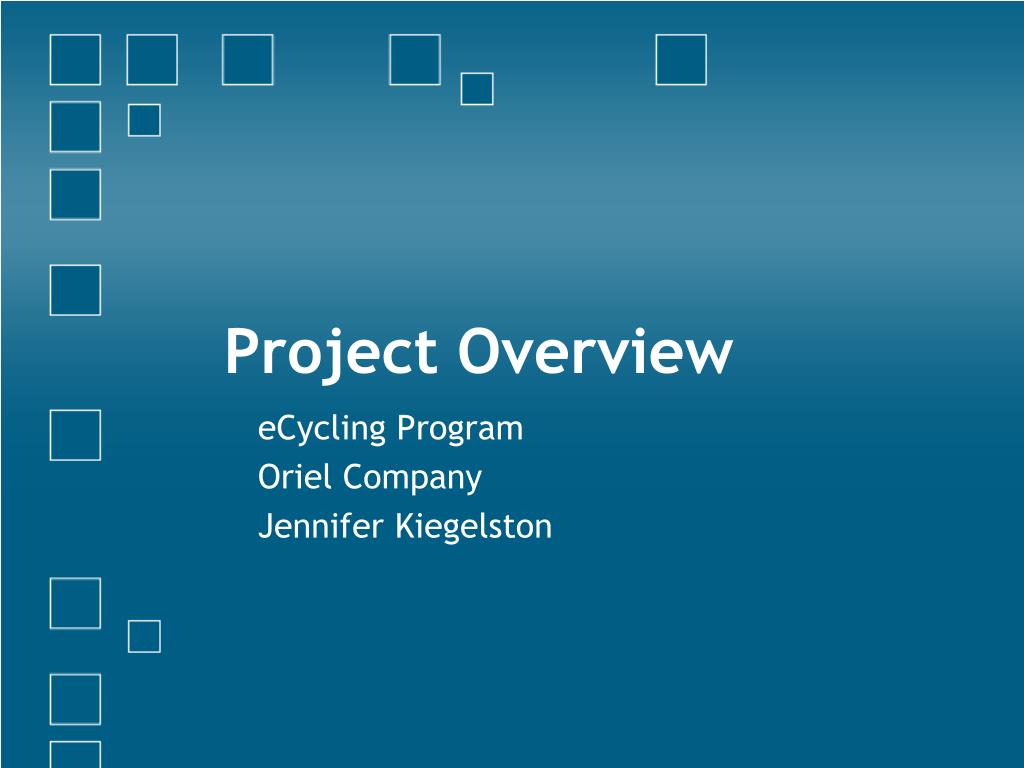 Project Overview

eCycling Program
Oriel Company
Jennifer Kiegelston